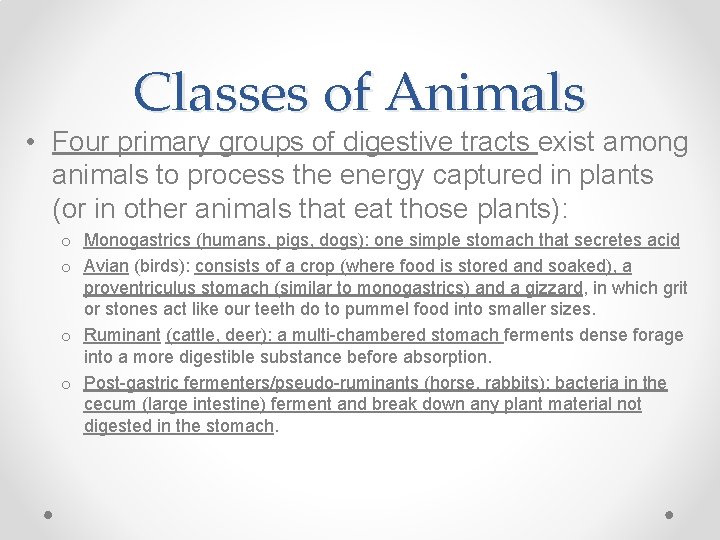 Classes of Animals

• Four primary groups of digestive tracts exist among animals to process the energy captured in plants (or in other animals that eat those plants):

o Monogastrics (humans, pigs, dogs): one simple stomach that secretes acid

o Avian (birds): consists of a crop (where food is stored and soaked), a proventriculus stomach (similar to monogastrics) and a gizzard, in which grit or stones act like our teeth do to pummel food into smaller sizes.

o Ruminant (cattle, deer): a multi-chambered stomach ferments dense forage into a more digestible substance before absorption.

o Post-gastric fermenters/pseudo-ruminants (horse, rabbits): bacteria in the cecum (large intestine) ferment and break down any plant material not digested in the stomach.